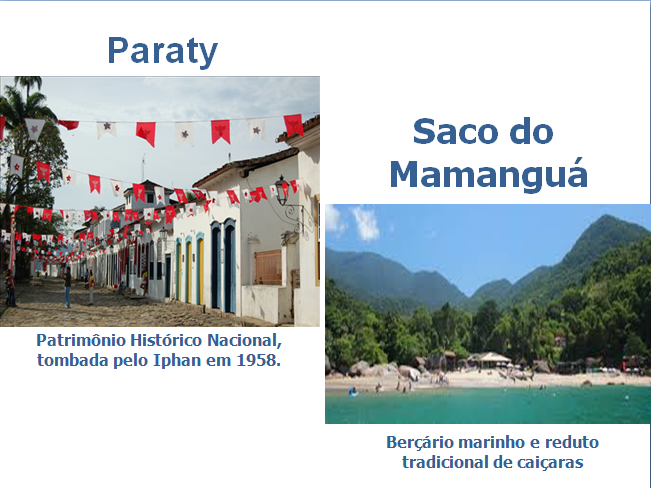 Paraty

Patrimônio Histórico Nacional, tombada pelo Iphan em 1958.

Saco do Mamanguá

Berçário marinho e reduto tradicional de caiçaras